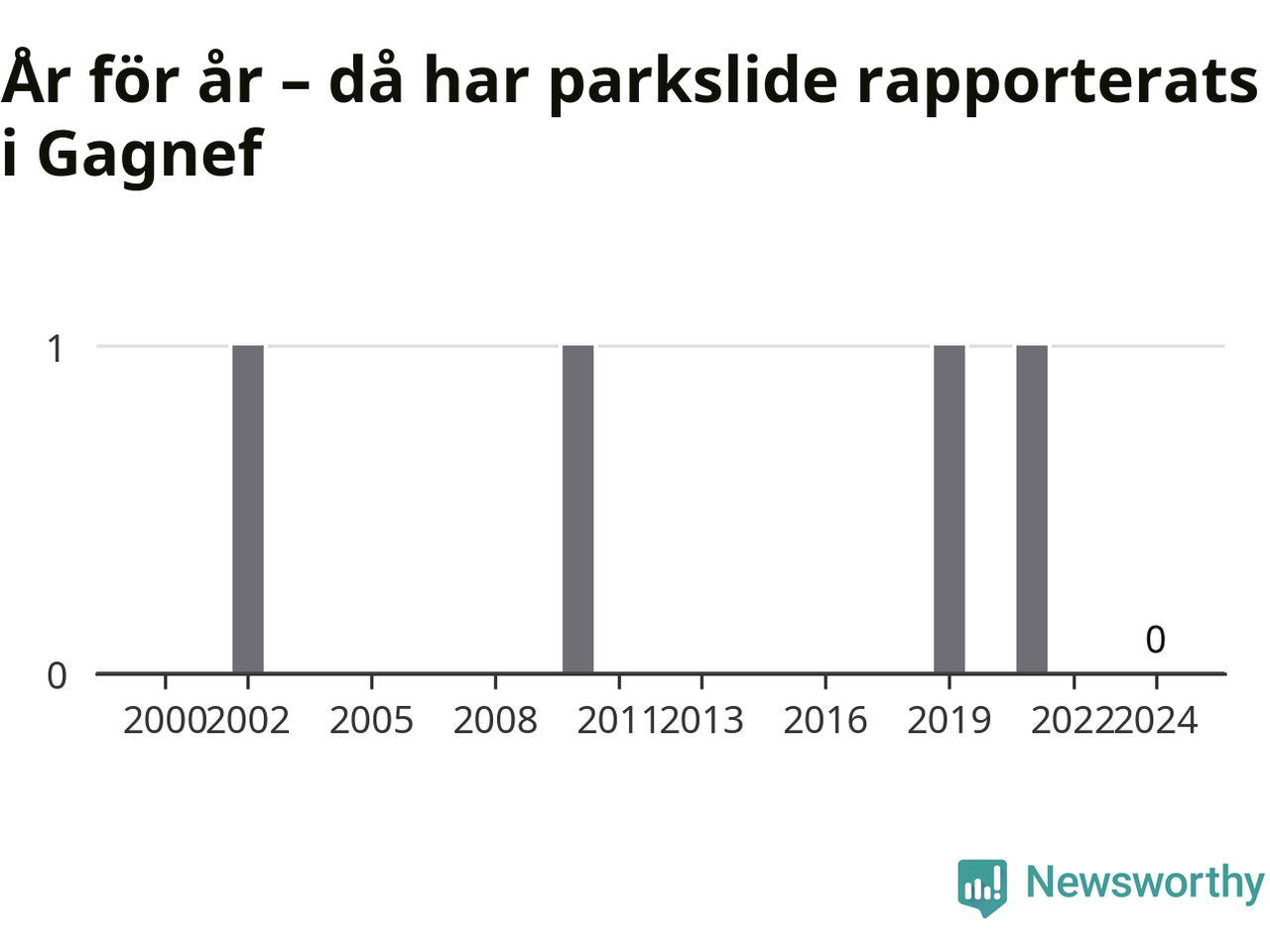 År för år – då har parkslide rapporterats i Gagnef

1
0
0
2000 2002 2005 2008 2011 2013 2016 2019 2022 2024

Newsworthy